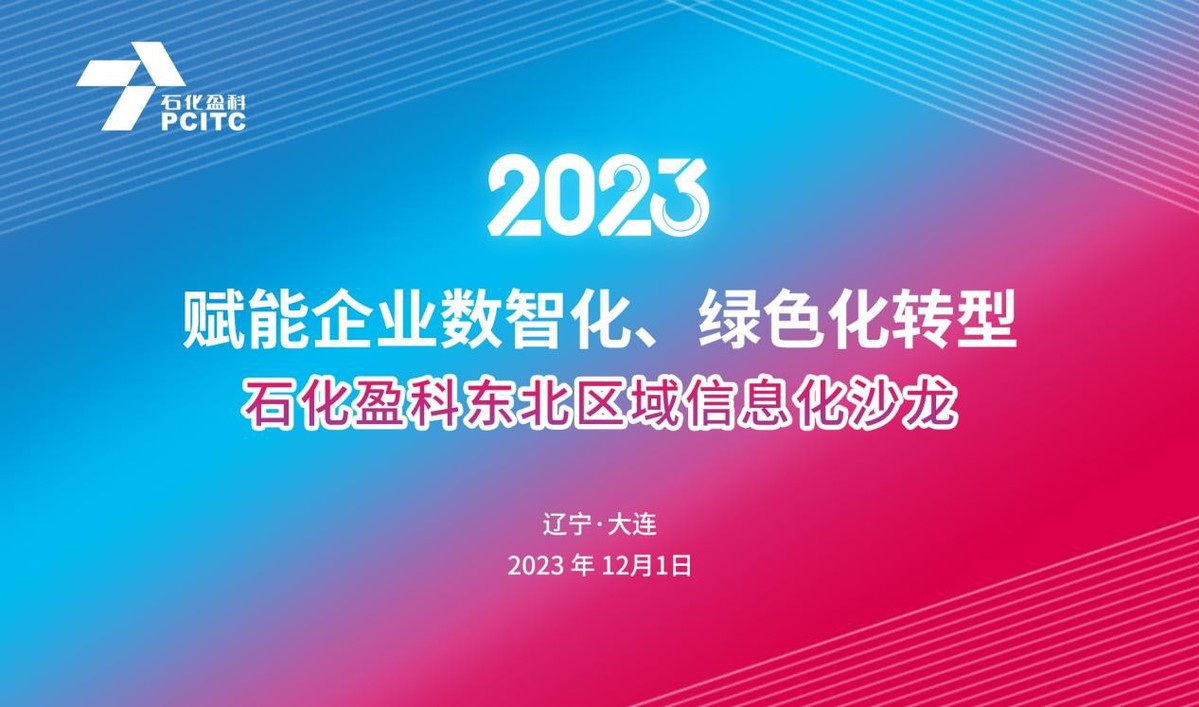 石化盈科
PCITC

2023

赋能企业数智化、绿色化转型

石化盈科东北区域信息化沙龙

辽宁·大连

2023 年 12月1日